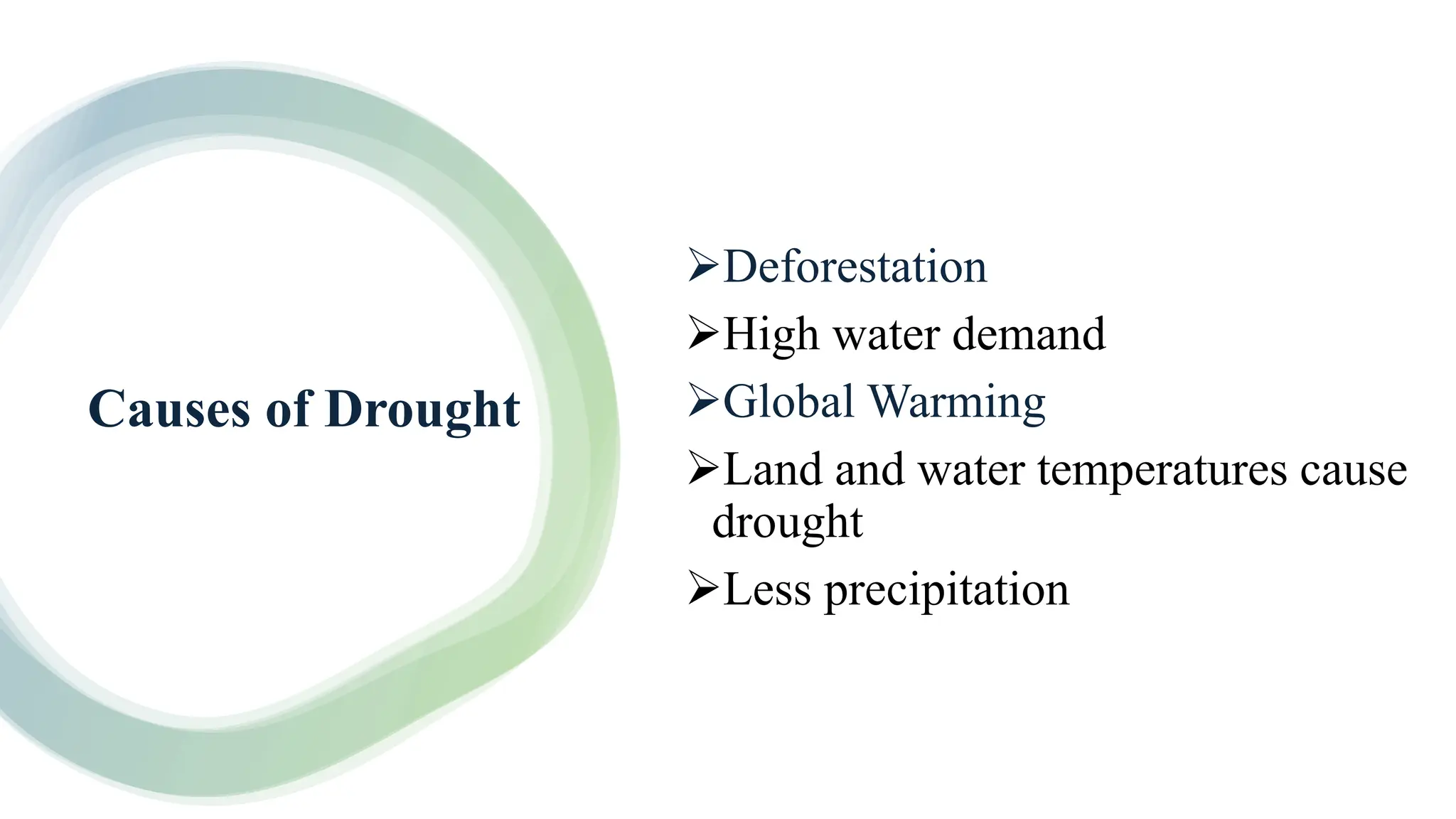 Causes of Drought

➢Deforestation
➢High water demand
➢Global Warming
➢Land and water temperatures cause drought
➢Less precipitation